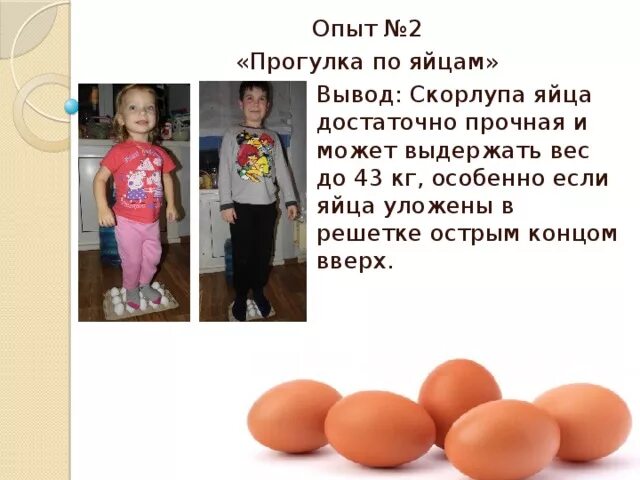 Опыт №2
«Прогулка по яйцам»

Вывод: Скорлупа яйца достаточно прочная и может выдержать вес до 43 кг, особенно если яйца уложены в решетке острым концом вверх.